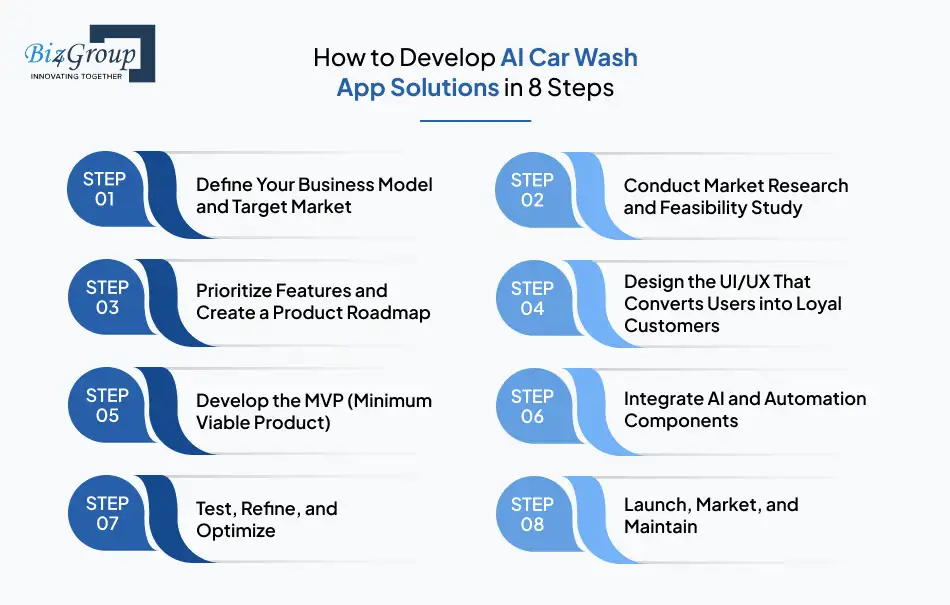 Biz4Group
INNOVATING TOGETHER

How to Develop AI Car Wash App Solutions in 8 Steps

STEP 01
Define Your Business Model and Target Market

STEP 02
Conduct Market Research and Feasibility Study

STEP 03
Prioritize Features and Create a Product Roadmap

STEP 04
Design the UI/UX That Converts Users into Loyal Customers

STEP 05
Develop the MVP (Minimum Viable Product)

STEP 06
Integrate AI and Automation Components

STEP 07
Test, Refine, and Optimize

STEP 08
Launch, Market, and Maintain